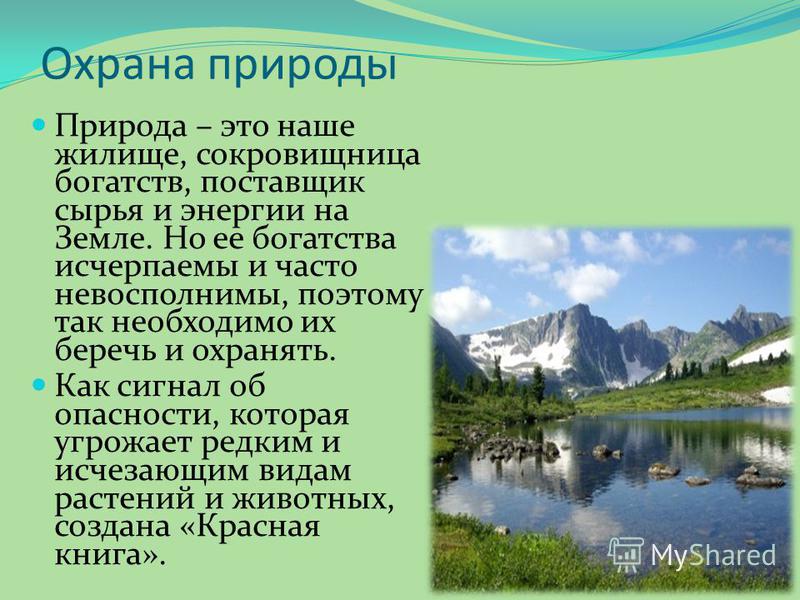 Охрана природы

Природа – это наше жилище, сокровищница богатств, поставщик сырья и энергии на Земле. Но ее богатства исчерпаемы и часто невосполнимы, поэтому так необходимо их беречь и охранять.

Как сигнал об опасности, которая угрожает редким и исчезающим видам растений и животных, создана «Красная книга».

MyShared